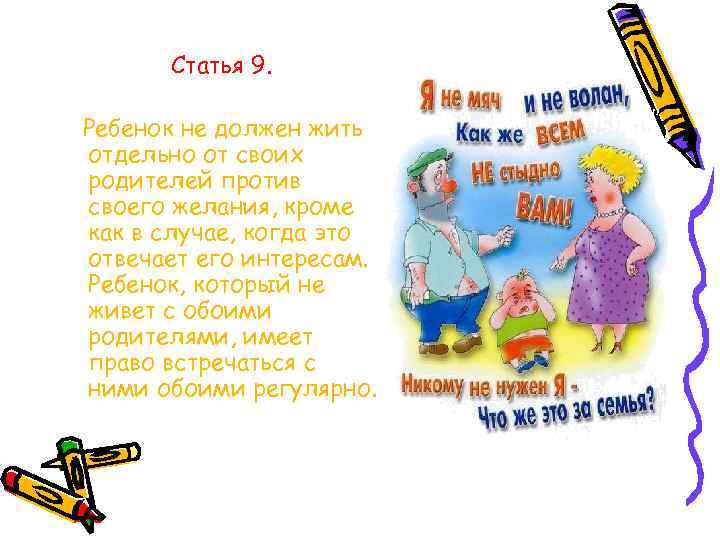 Статья 9.

Ребенок не должен жить отдельно от своих родителей против своего желания, кроме как в случае, когда это отвечает его интересам. Ребенок, который не живет с обоими родителями, имеет право встречаться с ними обоими регулярно.

Я не мяч и не волан,
Как же ВСЕМ
НЕ стыдно
ВАМ!

Никому не нужен Я -
Что же это за семья?